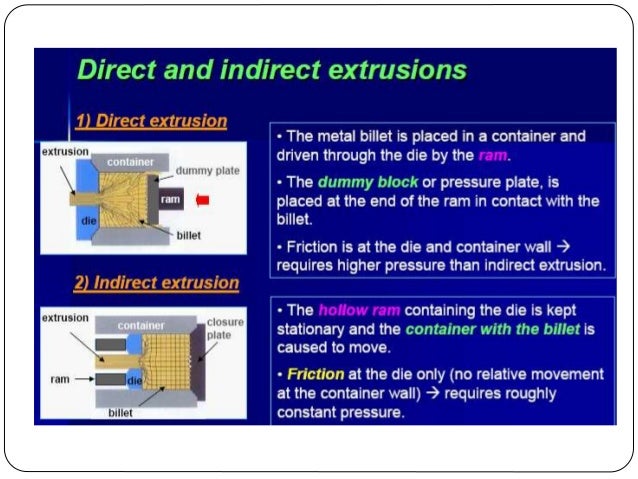 Direct and indirect extrusions

1) Direct extrusion

extrusion
container
dummy plate
ram
die
billet

• The metal billet is placed in a container and driven through the die by the ram.

• The dummy block or pressure plate, is placed at the end of the ram in contact with the billet.

• Friction is at the die and container wall → requires higher pressure than indirect extrusion.

2) Indirect extrusion

extrusion
container
closure plate
ram
die
billet

• The hollow ram containing the die is kept stationary and the container with the billet is caused to move.

• Friction at the die only (no relative movement at the container wall) → requires roughly constant pressure.